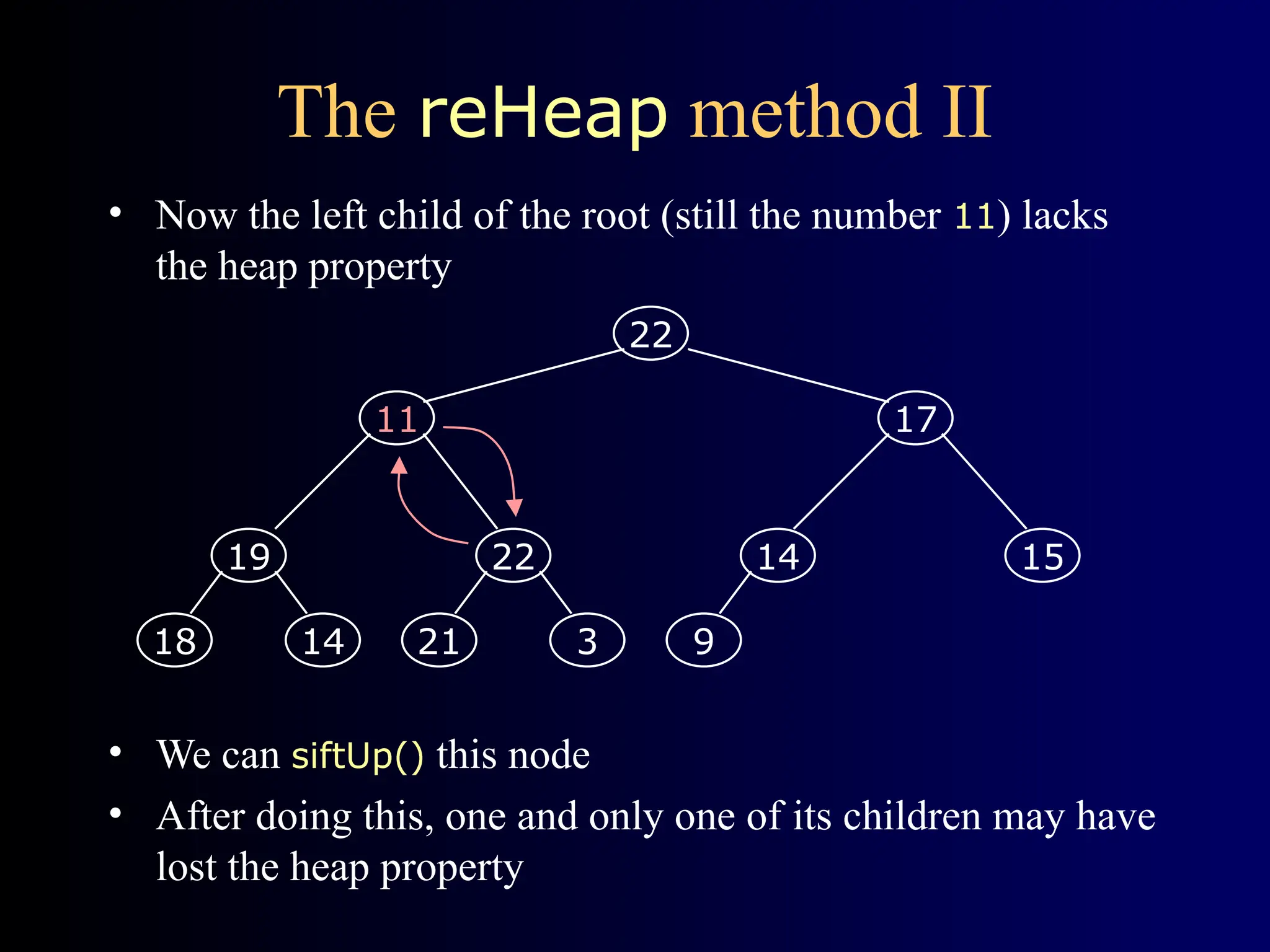 The reHeap method II

• Now the left child of the root (still the number 11) lacks the heap property

22
11
17
19
22
14
15
18
14
21
3
9

• We can siftUp() this node
• After doing this, one and only one of its children may have lost the heap property